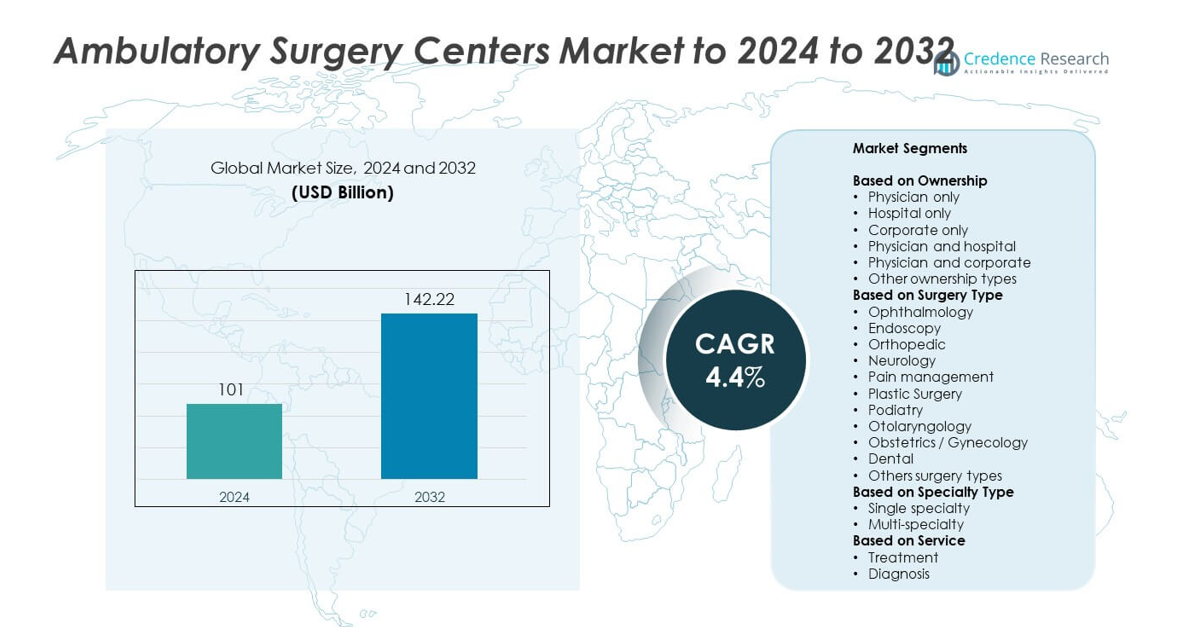 Ambulatory Surgery Centers Market to 2024 to 2032

Credence Research
Actionable Insights Delivered

Global Market Size, 2024 and 2032
(USD Billion)

101
142.22
2024
2032

CAGR
4.4%

Market Segments

Based on Ownership
• Physician only
• Hospital only
• Corporate only
• Physician and hospital
• Physician and corporate
• Other ownership types
Based on Surgery Type
• Ophthalmology
• Endoscopy
• Orthopedic
• Neurology
• Pain management
• Plastic Surgery
• Podiatry
• Otolaryngology
• Obstetrics / Gynecology
• Dental
• Others surgery types
Based on Specialty Type
• Single specialty
• Multi-specialty
Based on Service
• Treatment
• Diagnosis